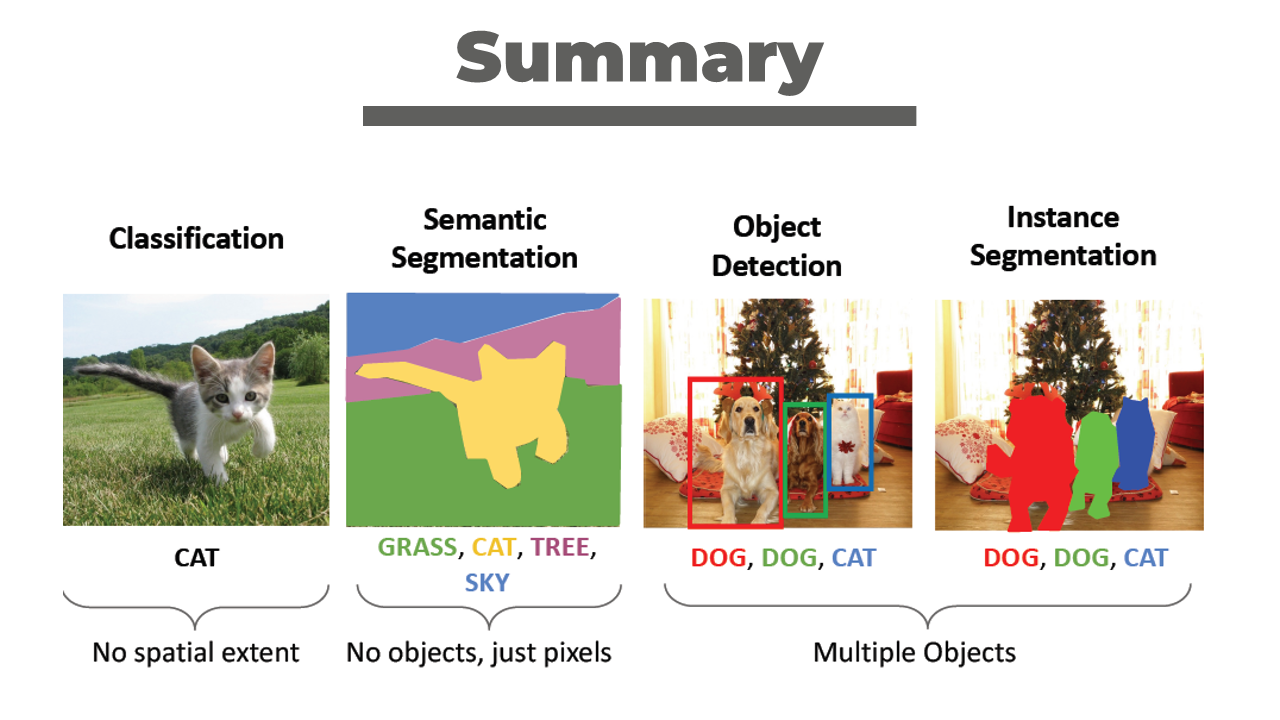 Summary

Classification

CAT

No spatial extent

Semantic Segmentation

GRASS, CAT, TREE, SKY

No objects, just pixels

Object Detection

DOG, DOG, CAT

Instance Segmentation

DOG, DOG, CAT

Multiple Objects